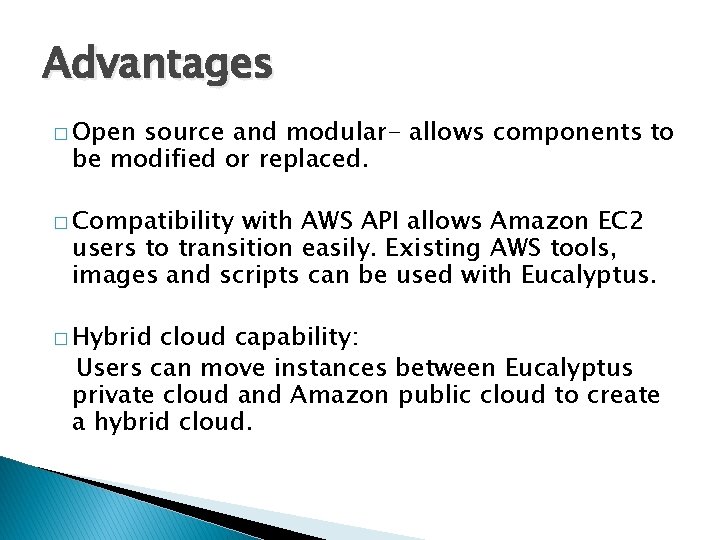 Advantages

□ Open source and modular- allows components to be modified or replaced.

□ Compatibility with AWS API allows Amazon EC2 users to transition easily. Existing AWS tools, images and scripts can be used with Eucalyptus.

□ Hybrid cloud capability:
Users can move instances between Eucalyptus private cloud and Amazon public cloud to create a hybrid cloud.